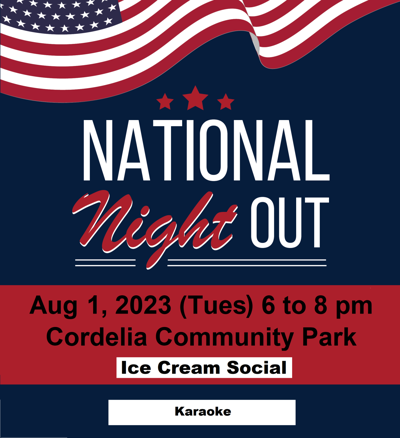 NATIONAL
Night OUT

Aug 1, 2023 (Tues) 6 to 8 pm
Cordelia Community Park

Ice Cream Social

Karaoke